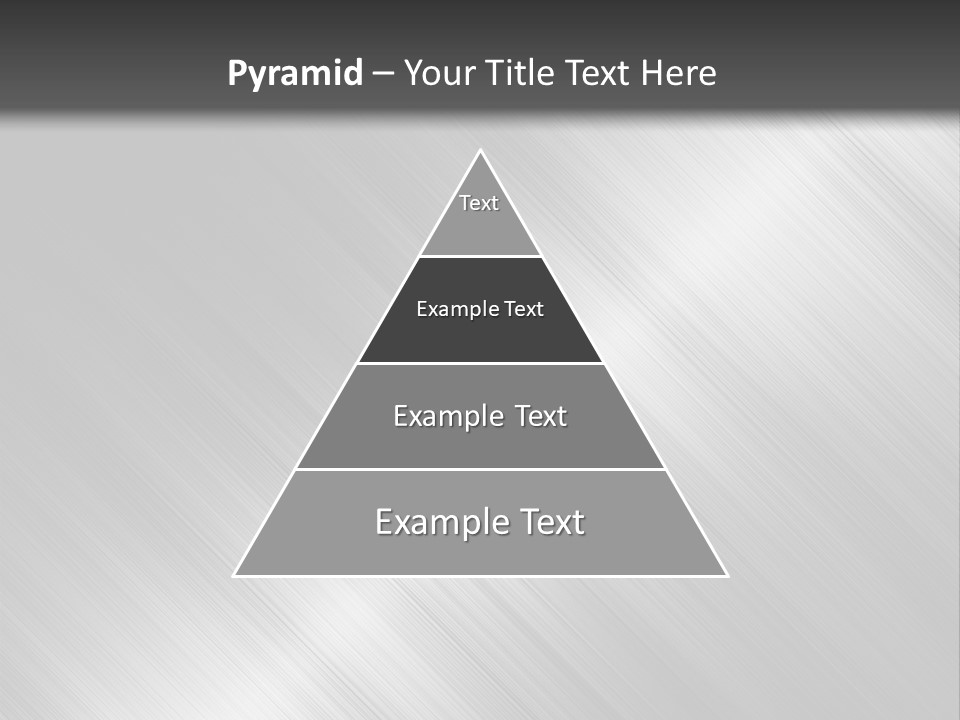 Pyramid – Your Title Text Here

Text

Example Text

Example Text

Example Text